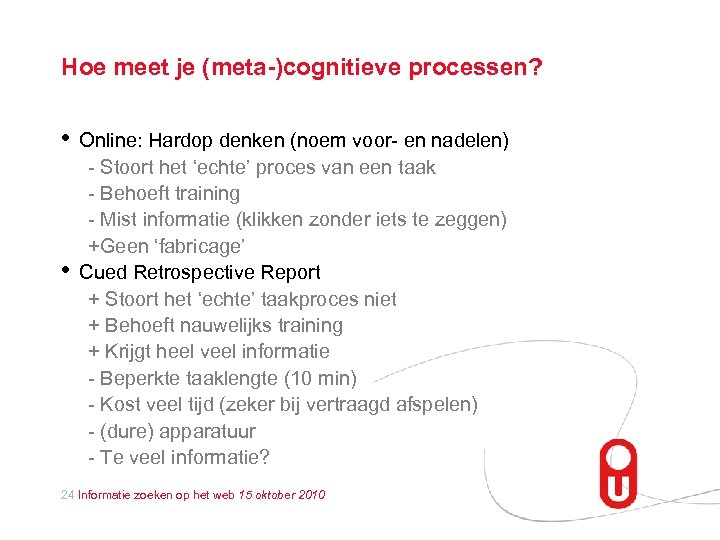 Hoe meet je (meta-)cognitieve processen?

• Online: Hardop denken (noem voor- en nadelen)
- Stoort het 'echte' proces van een taak
- Behoeft training
- Mist informatie (klikken zonder iets te zeggen)
+Geen 'fabricage'

• Cued Retrospective Report
+ Stoort het 'echte' taakproces niet
+ Behoeft nauwelijks training
+ Krijgt heel veel informatie
- Beperkte taaklengte (10 min)
- Kost veel tijd (zeker bij vertraagd afspelen)
- (dure) apparatuur
- Te veel informatie?

24 Informatie zoeken op het web 15 oktober 2010